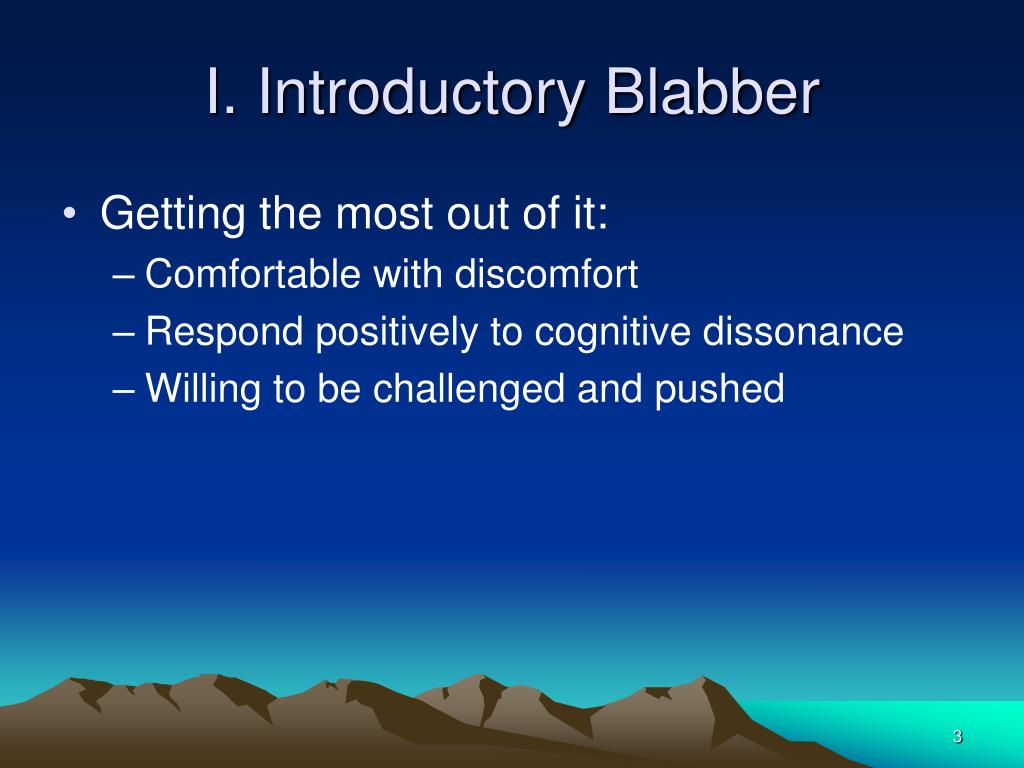 I. Introductory Blabber

• Getting the most out of it:
– Comfortable with discomfort
– Respond positively to cognitive dissonance
– Willing to be challenged and pushed

3